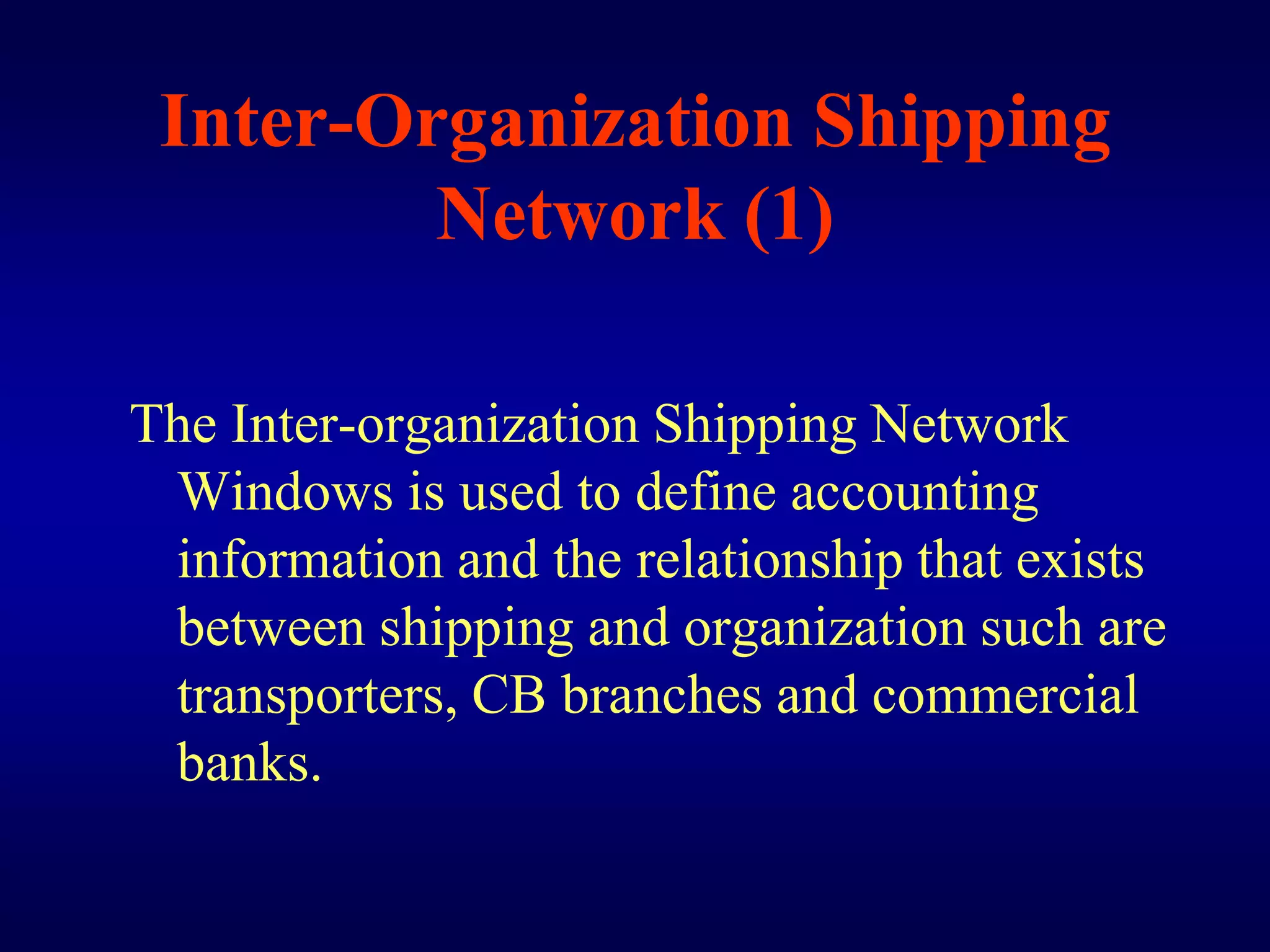 Inter-Organization Shipping Network (1)

The Inter-organization Shipping Network Windows is used to define accounting information and the relationship that exists between shipping and organization such are transporters, CB branches and commercial banks.